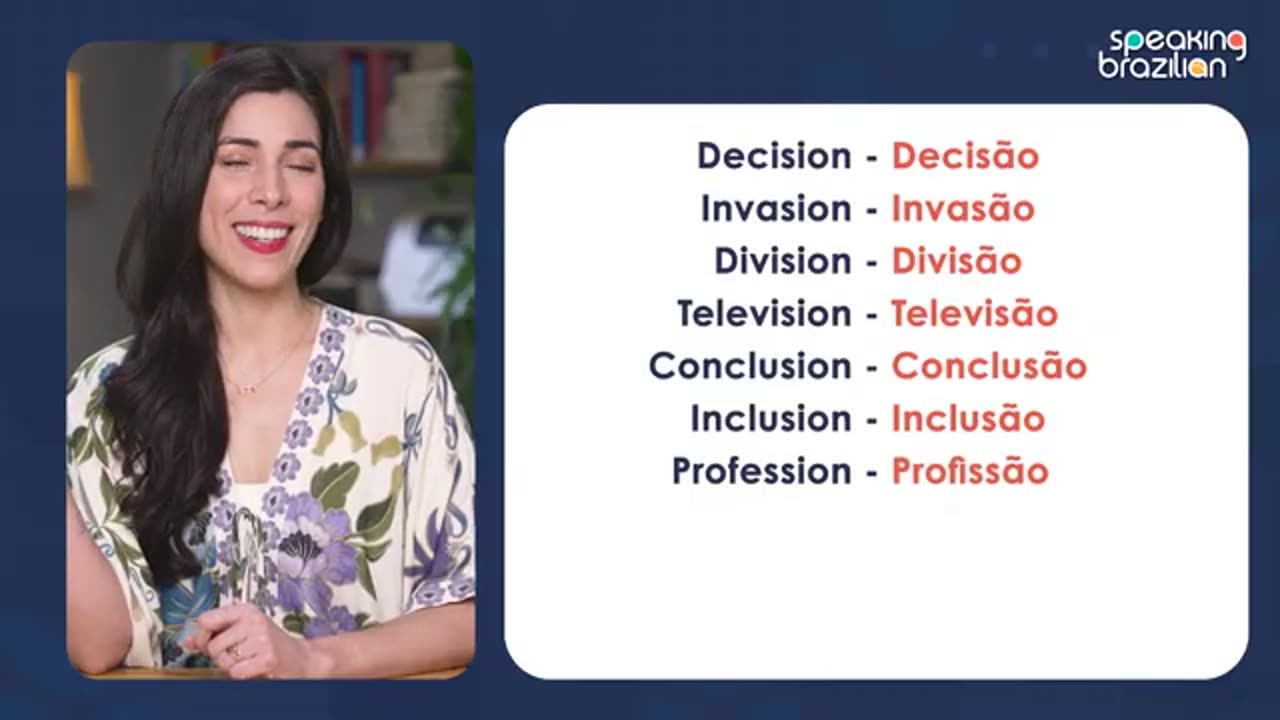 speaking brazilian

Decision - Decisão
Invasion - Invasão
Division - Divisão
Television - Televisão
Conclusion - Conclusão
Inclusion - Inclusão
Profession - Profissão